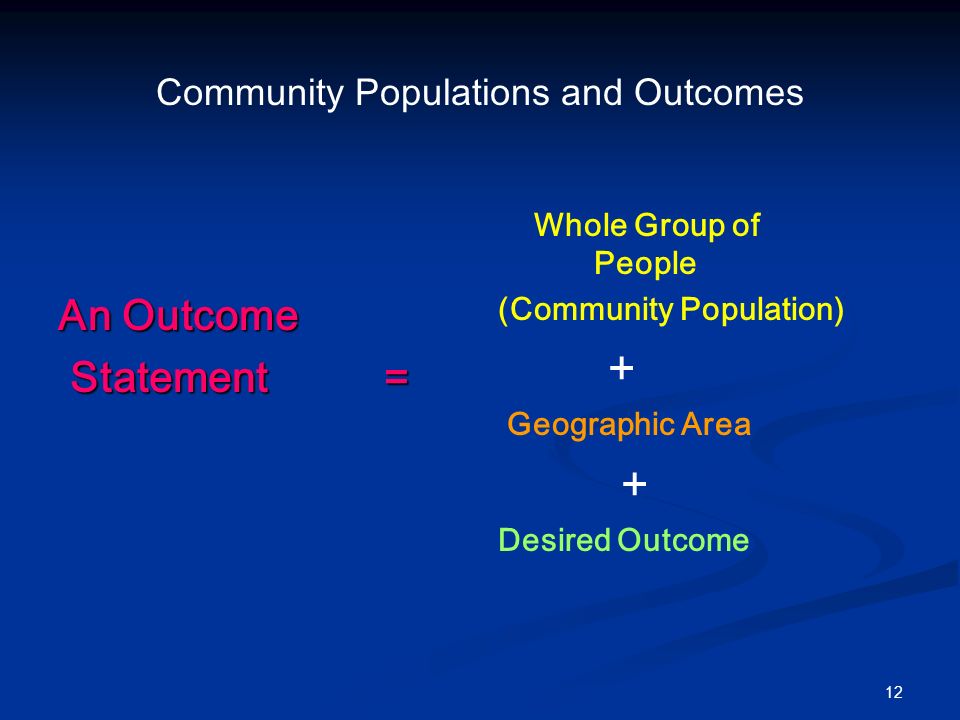 Community Populations and Outcomes

An Outcome Statement =

Whole Group of People (Community Population)

+

Geographic Area

+

Desired Outcome

12